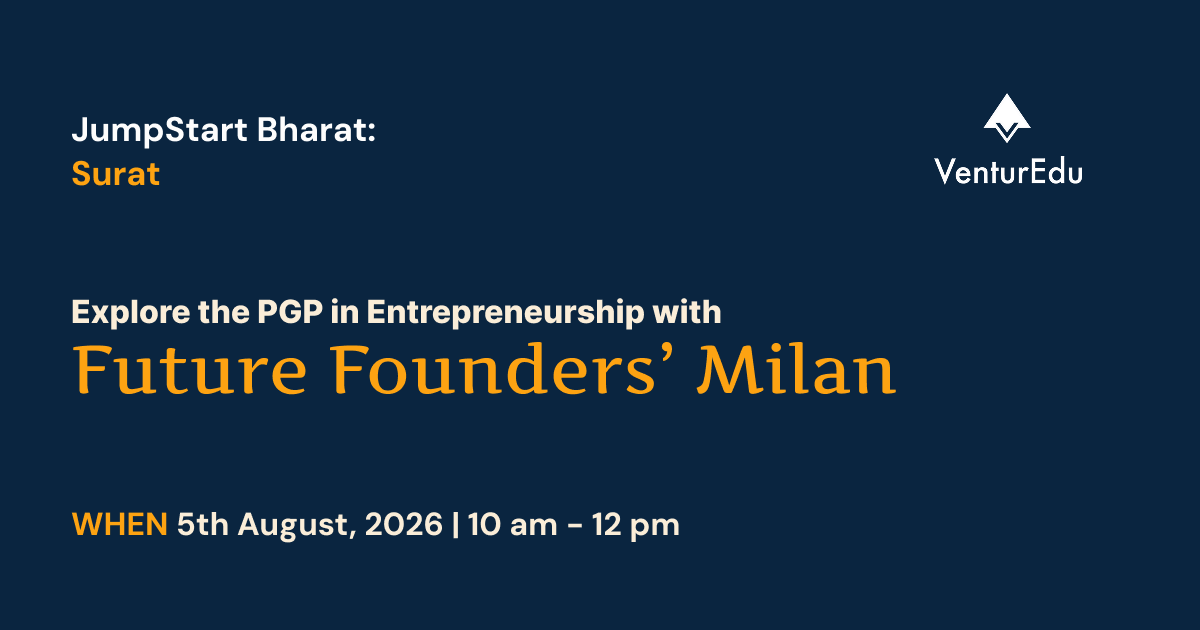 JumpStart Bharat:
Surat

VenturEdu

Explore the PGP in Entrepreneurship with
Future Founders' Milan

WHEN 5th August, 2026 | 10 am - 12 pm